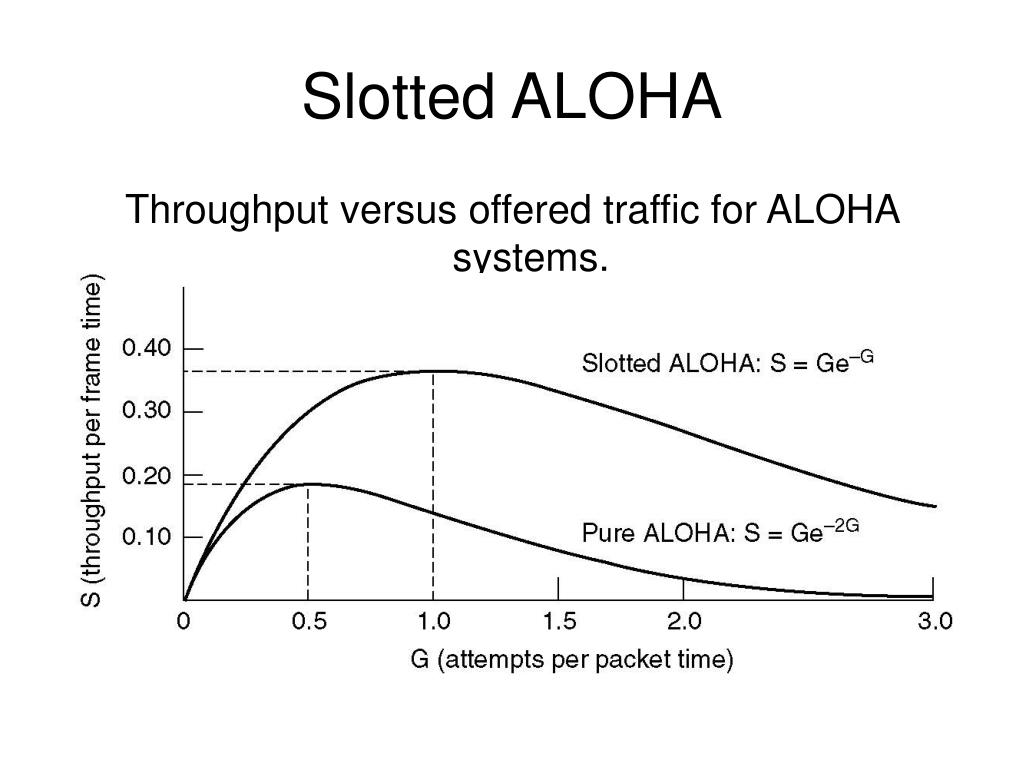 Slotted ALOHA

Throughput versus offered traffic for ALOHA systems.

S (throughput per frame time)

0.40
0.30
0.20
0.10

Slotted ALOHA: $S = Ge^{-G}$

Pure ALOHA: $S = Ge^{-2G}$

0
0.5
1.0
1.5
2.0
3.0

G (attempts per packet time)